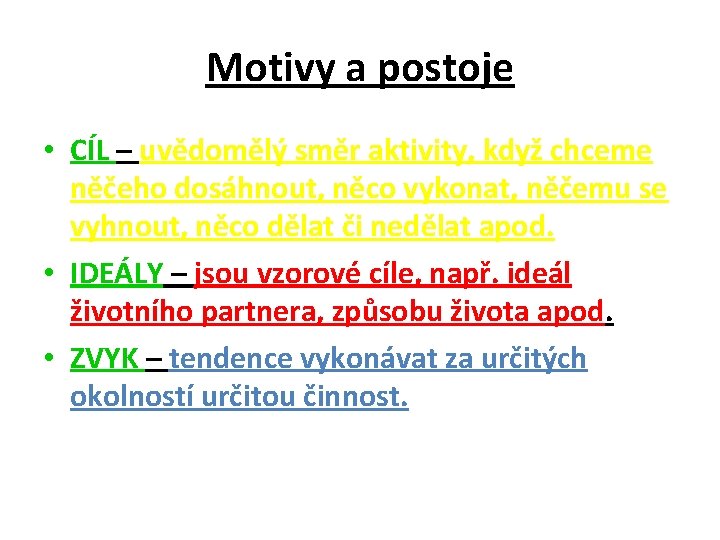 Motivy a postoje

• CÍL – uvědomělý směr aktivity, když chceme něčeho dosáhnout, něco vykonat, něčemu se vyhnout, něco dělat či nedělat apod.

• IDEÁLY – jsou vzorové cíle, např. ideál životního partnera, způsobu života apod.

• ZVYK – tendence vykonávat za určitých okolností určitou činnost.